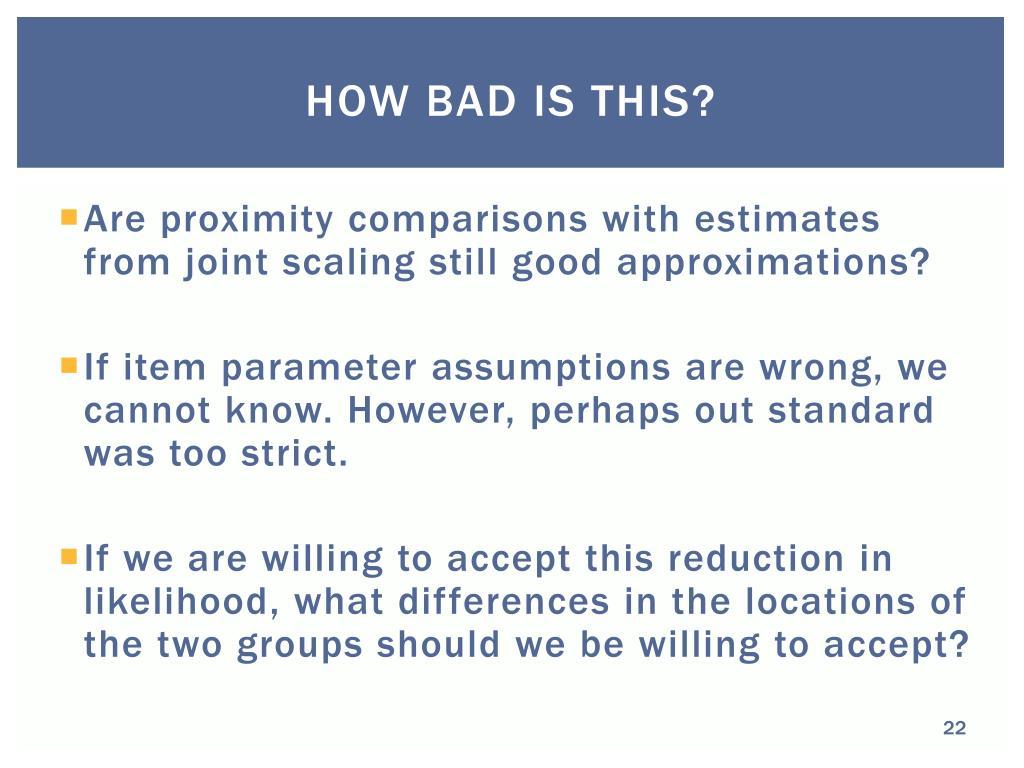 HOW BAD IS THIS?

Are proximity comparisons with estimates from joint scaling still good approximations?

If item parameter assumptions are wrong, we cannot know. However, perhaps out standard was too strict.

If we are willing to accept this reduction in likelihood, what differences in the locations of the two groups should we be willing to accept?

22